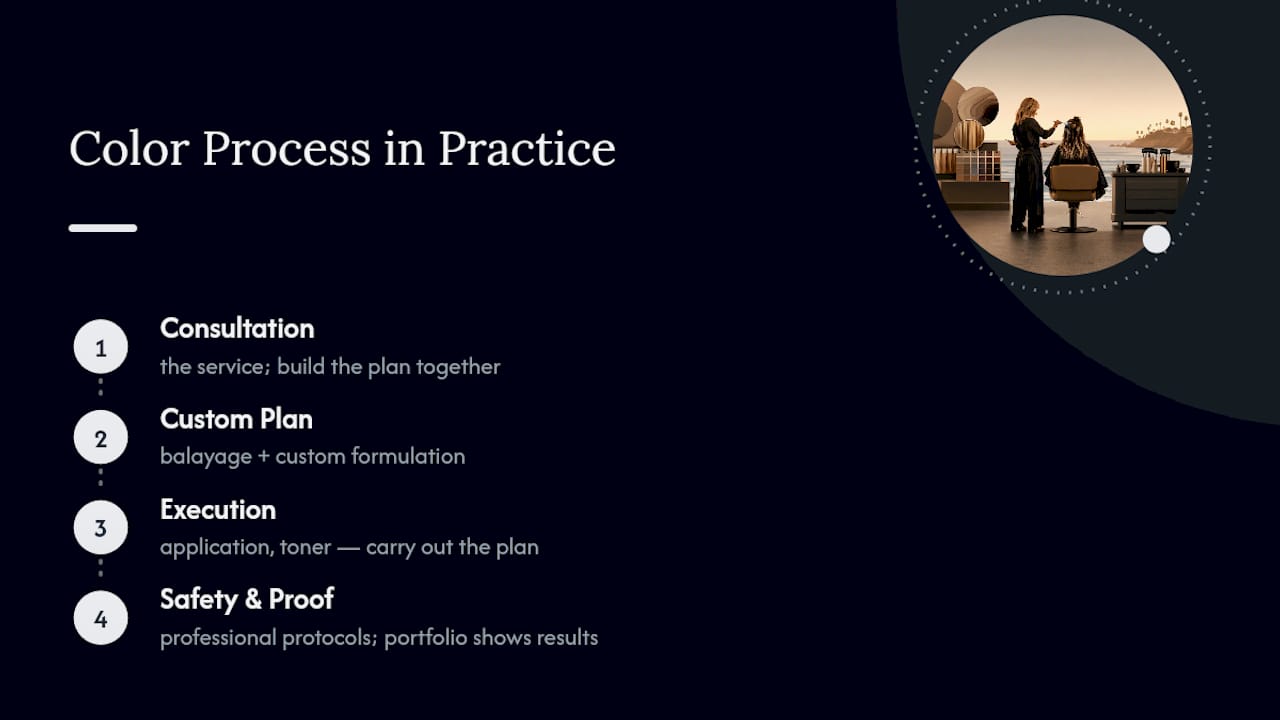 Color Process in Practice

1
Consultation
the service; build the plan together

2
Custom Plan
balayage + custom formulation

3
Execution
application, toner — carry out the plan

4
Safety & Proof
professional protocols; portfolio shows results